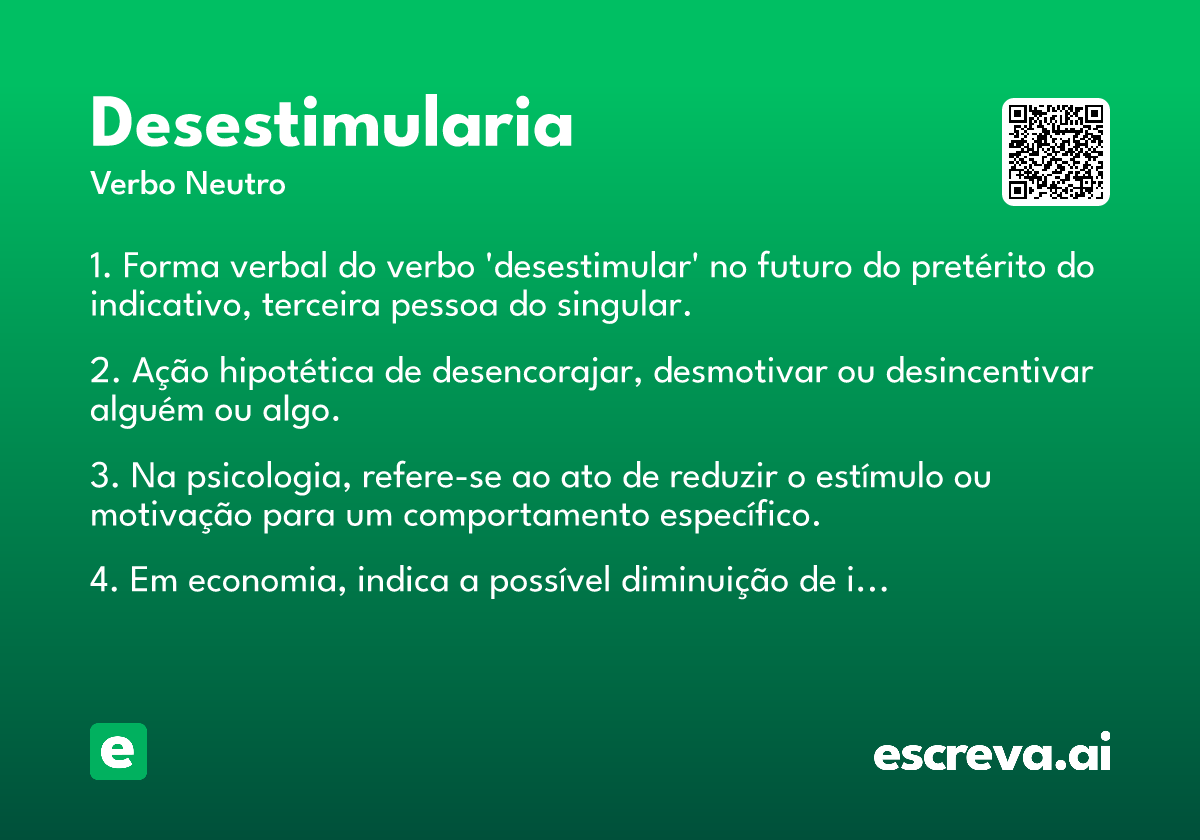 Desestimularia
Verbo Neutro

1. Forma verbal do verbo 'desestimular' no futuro do pretérito do indicativo, terceira pessoa do singular.

2. Ação hipotética de desencorajar, desmotivar ou desincentivar alguém ou algo.

3. Na psicologia, refere-se ao ato de reduzir o estímulo ou motivação para um comportamento específico.

4. Em economia, indica a possível diminuição de i…

e

escreva.ai